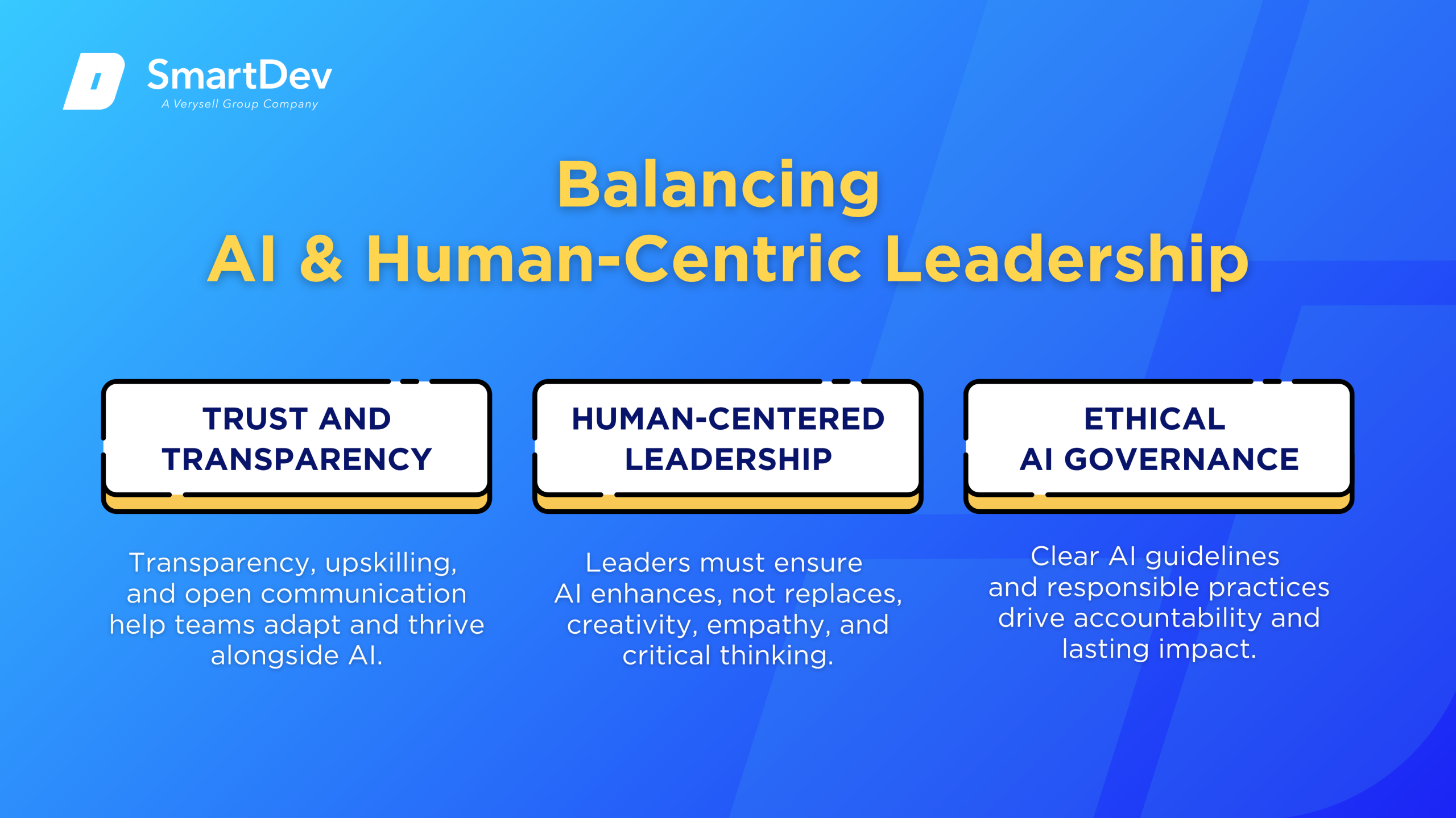 SmartDev
A Verysell Group Company

Balancing
AI & Human-Centric Leadership

TRUST AND TRANSPARENCY

Transparency, upskilling, and open communication help teams adapt and thrive alongside AI.

HUMAN-CENTERED LEADERSHIP

Leaders must ensure AI enhances, not replaces, creativity, empathy, and critical thinking.

ETHICAL AI GOVERNANCE

Clear AI guidelines and responsible practices drive accountability and lasting impact.